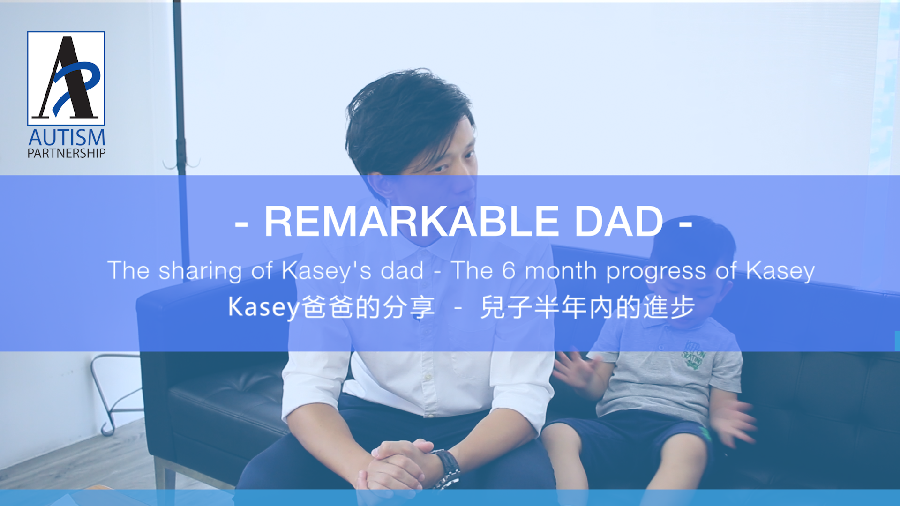 AUTISM
PARTNERSHIP

- REMARKABLE DAD -

The sharing of Kasey's dad - The 6 month progress of Kasey

Kasey爸爸的分享 - 兒子半年內的進步